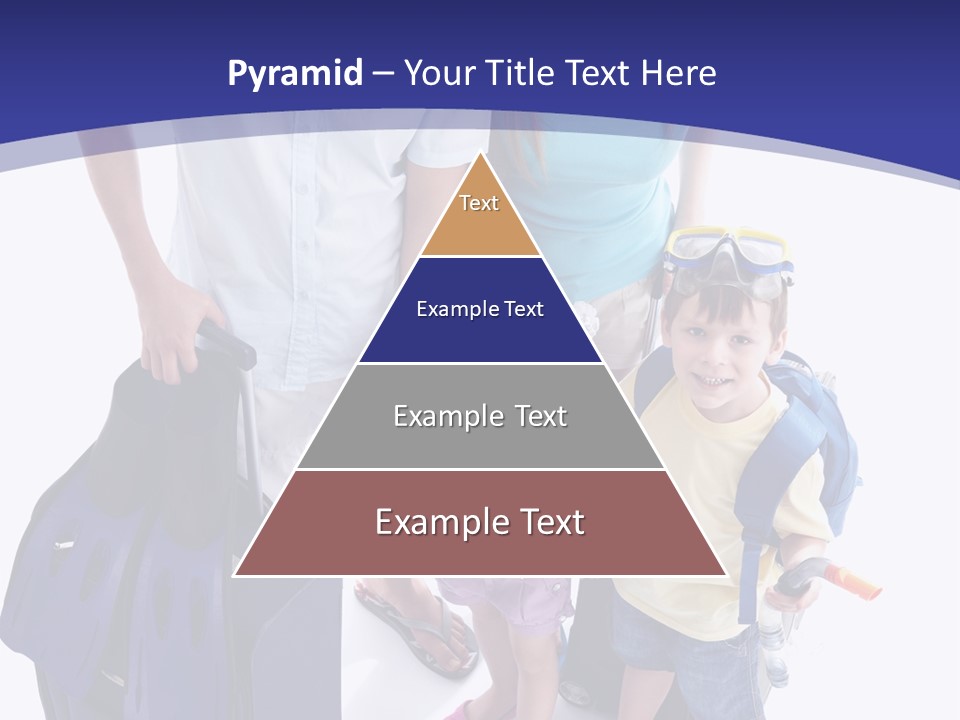 Pyramid – Your Title Text Here

Text

Example Text

Example Text

Example Text